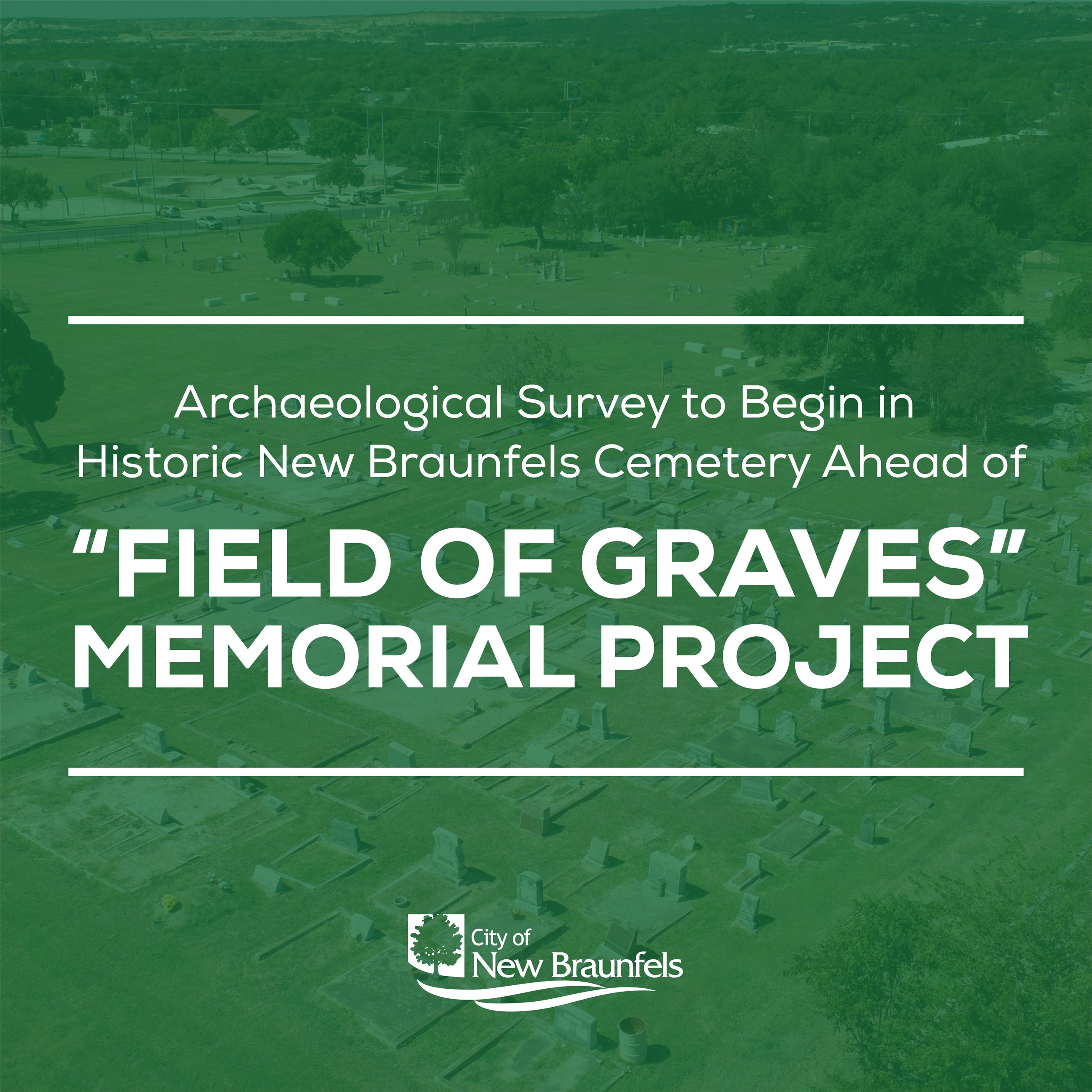 Archaeological Survey to Begin in Historic New Braunfels Cemetery Ahead of

"FIELD OF GRAVES" MEMORIAL PROJECT

City of New Braunfels